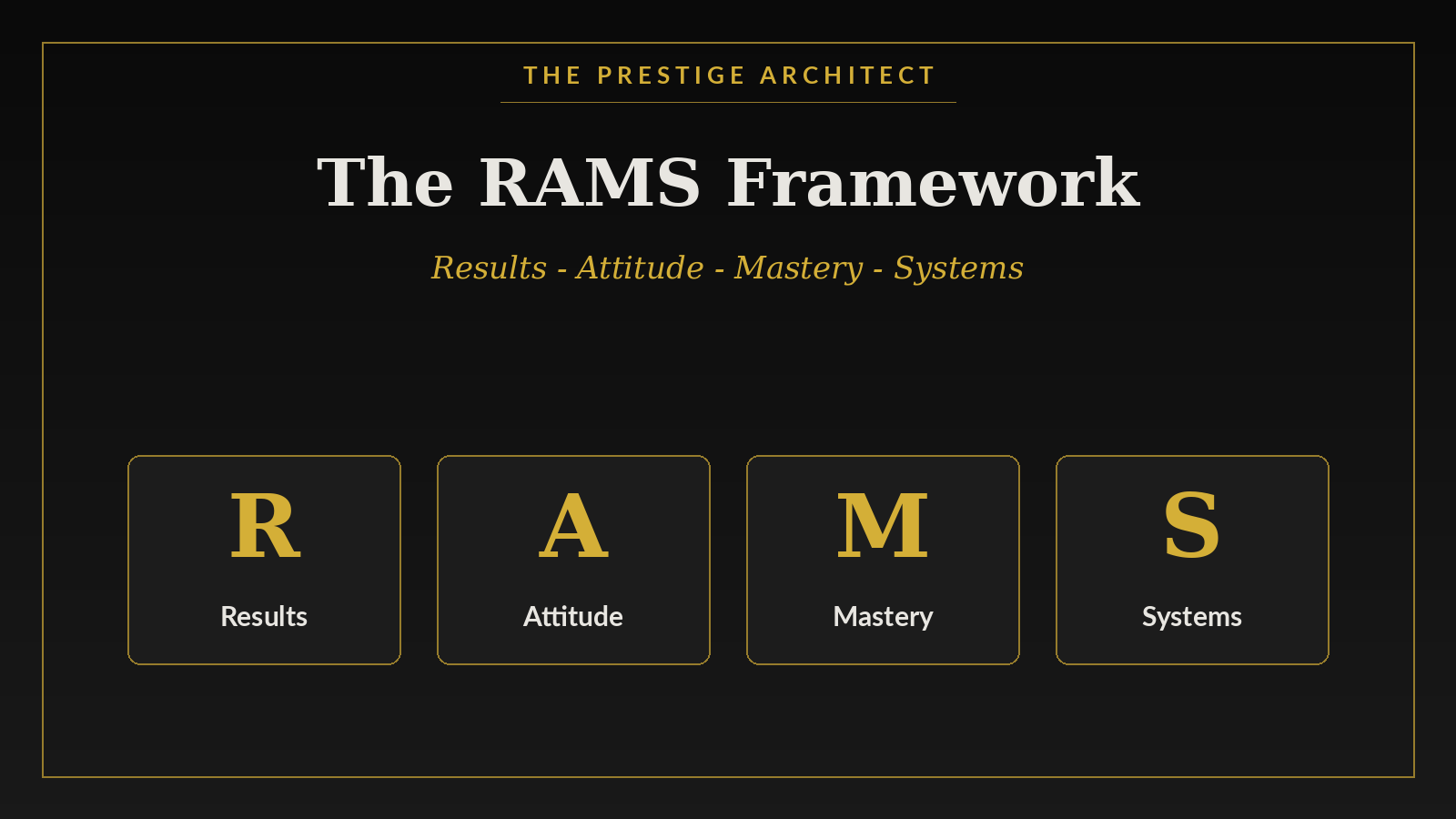 THE PRESTIGE ARCHITECT

The RAMS Framework

Results - Attitude - Mastery - Systems

R
Results

A
Attitude

M
Mastery

S
Systems